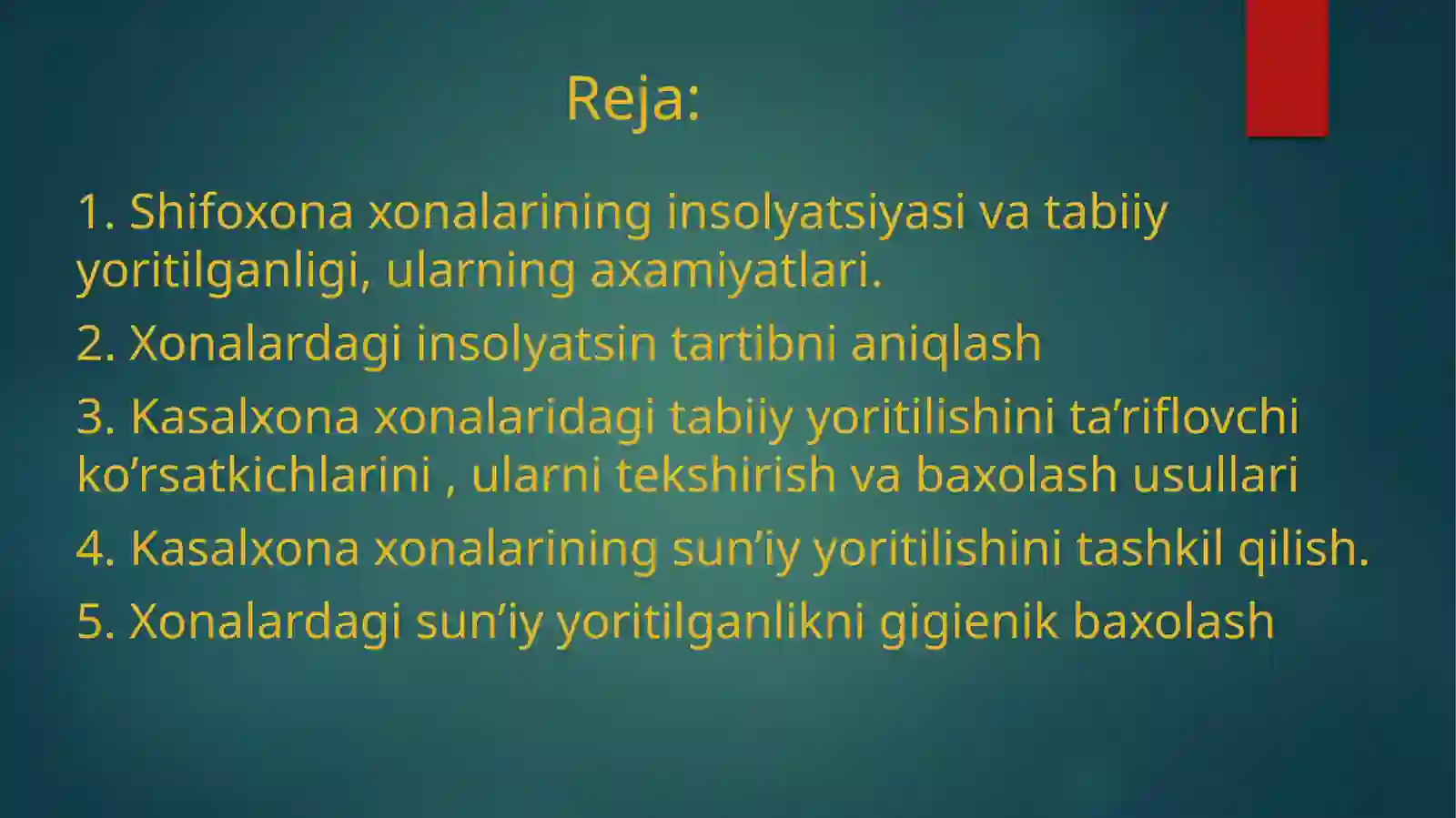 Reja:

1. Shifoxona xonalarining insolyatsiyasi va tabiiy yoritilganligi, ularning axamiyatlari.

2. Xonalardagi insolyatsin tartibni aniqlash

3. Kasalxona xonalaridagi tabiiy yoritilishini ta’riflovchi ko’rsatkichlarini , ularni tekshirish va baxolash usullari

4. Kasalxona xonalarining sun’iy yoritilishini tashkil qilish.

5. Xonalardagi sun’iy yoritilganlikni gigienik baxolash